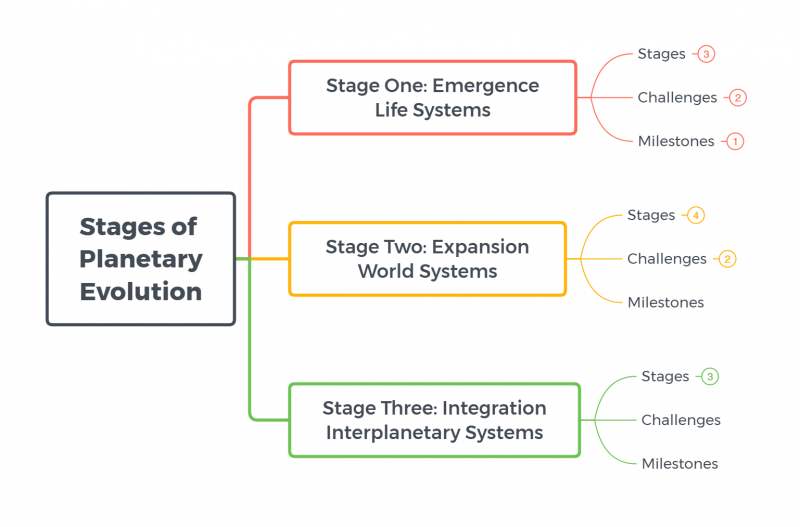 Stages of Planetary Evolution

Stage One: Emergence Life Systems

Stages 3

Challenges 2

Milestones 1

Stage Two: Expansion World Systems

Stages 4

Challenges 2

Milestones

Stage Three: Integration Interplanetary Systems

Stages 3

Challenges

Milestones